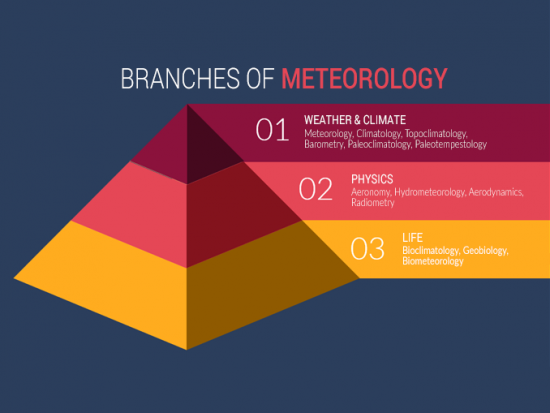 BRANCHES OF METEOROLOGY

01
WEATHER & CLIMATE
Meteorology, Climatology, Topoclimatology, Barometry, Paleoclimatology, Paleotempestology

02
PHYSICS
Aeronomy, Hydrometeorology, Aerodynamics, Radiometry

03
LIFE
Bioclimatology, Geobiology, Biometeorology